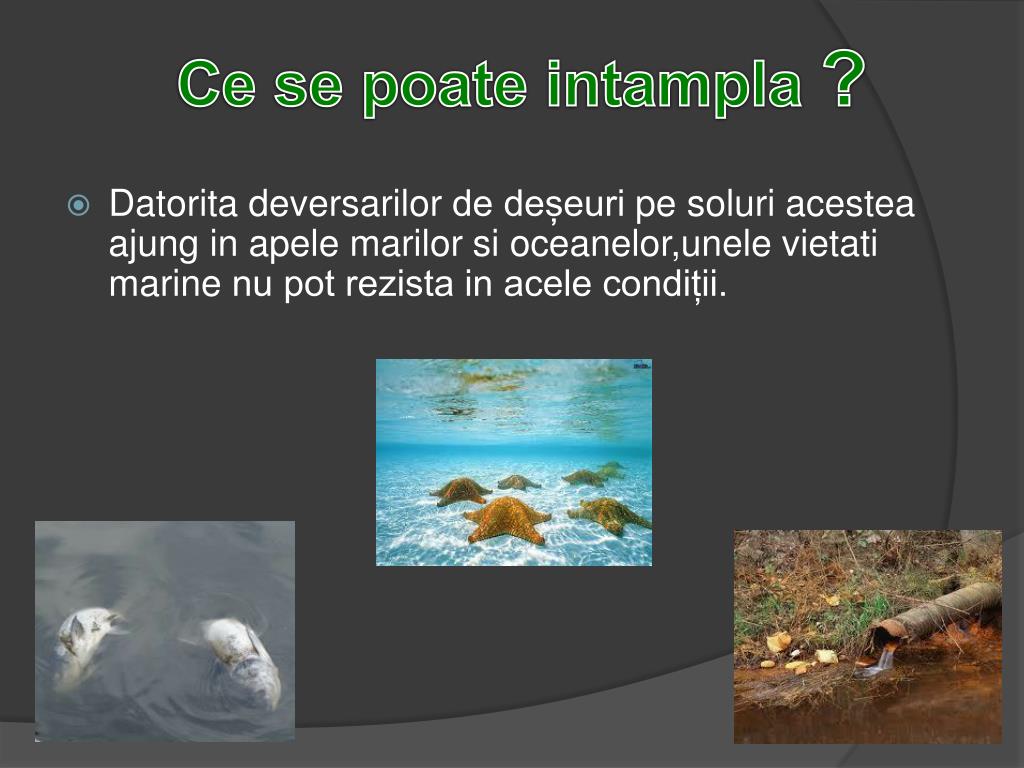 Ce se poate intampla ?

Datorita deversarilor de deșeuri pe soluri acestea ajung in apele marilor si oceanelor,unele vietati marine nu pot rezista in acele condiții.